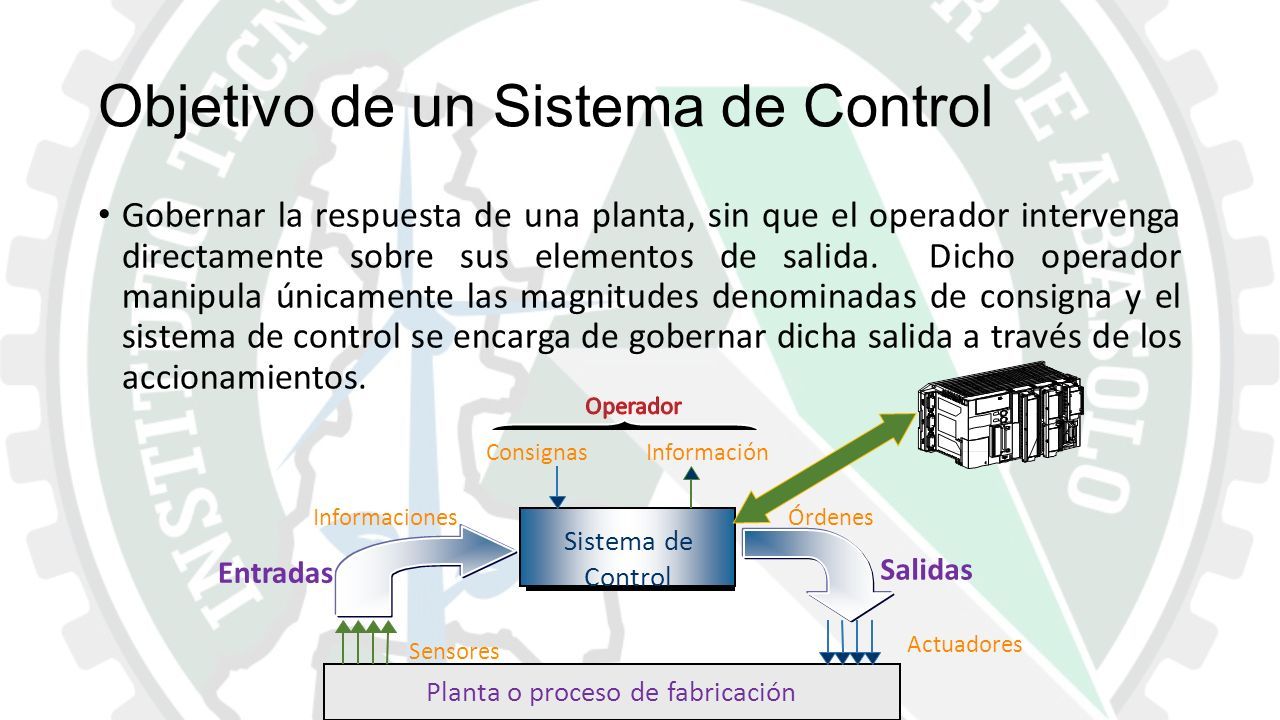 Objetivo de un Sistema de Control

• Gobernar la respuesta de una planta, sin que el operador intervenga directamente sobre sus elementos de salida. Dicho operador manipula únicamente las magnitudes denominadas de consigna y el sistema de control se encarga de gobernar dicha salida a través de los accionamientos.

Operador

Consignas

Información

Informaciones

Sistema de Control

Órdenes

Entradas

Salidas

Sensores

Actuadores

Planta o proceso de fabricación